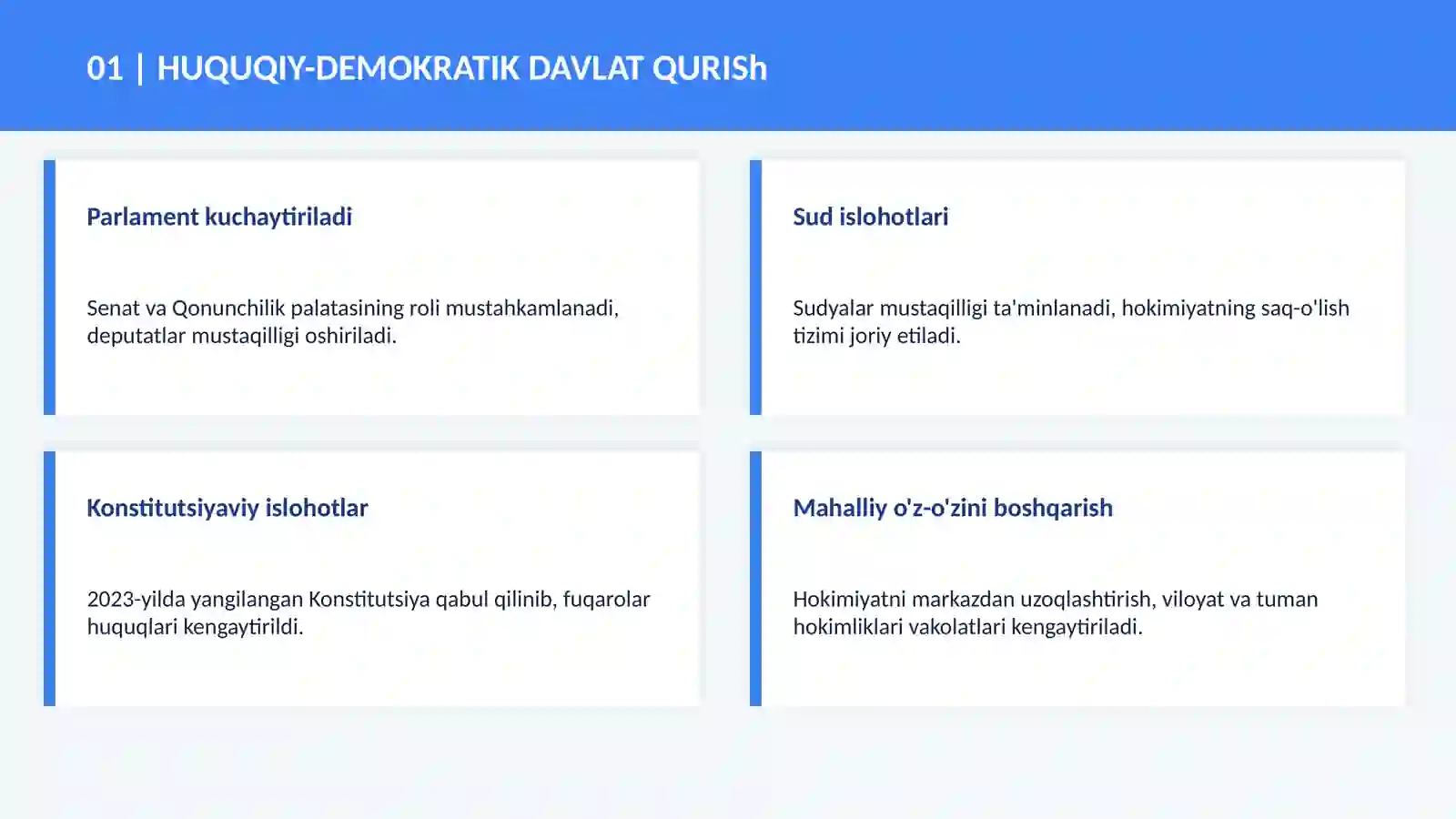 01 | HUQUQIY-DEMOKRATIK DAVLAT QURISh

Parlament kuchaytiriladi

Senat va Qonunchilik palatasining roli mustahkamlanadi, deputatlar mustaqilligi oshiriladi.

Sud islohotlari

Sudyalar mustaqilligi ta'minlanadi, hokimiyatning saq-o'lish tizimi joriy etiladi.

Konstitutsiyaviy islohotlar

2023-yilda yangilangan Konstitutsiya qabul qilinib, fuqarolar huquqlari kengaytirildi.

Mahalliy o'z-o'zini boshqarish

Hokimiyatni markazdan uzoqlashtirish, viloyat va tuman hokimliklari vakolatlari kengaytiriladi.